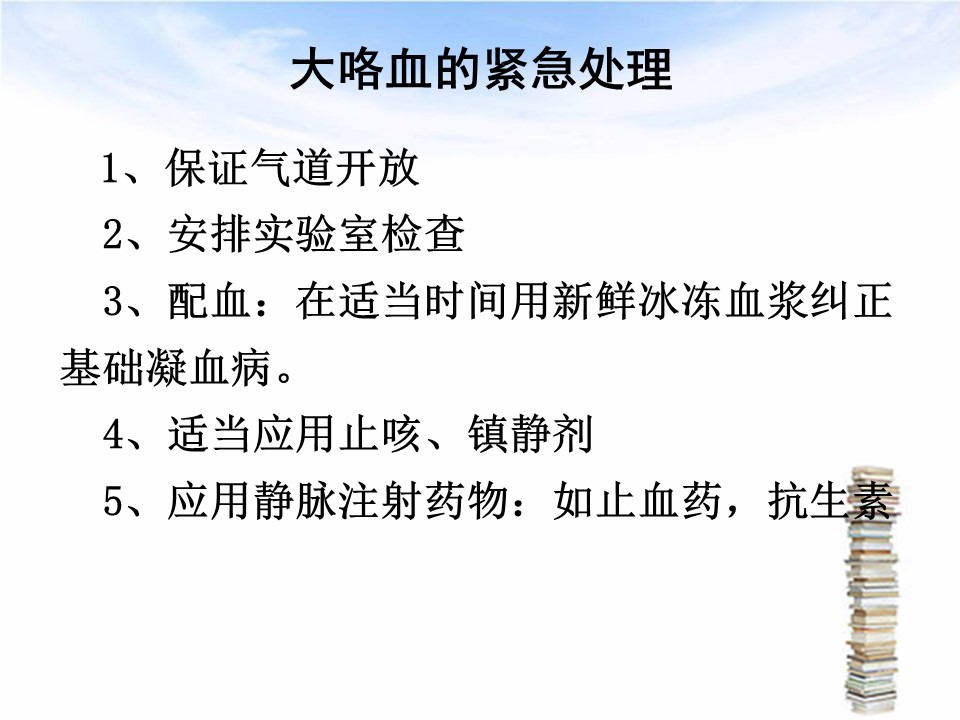 大咯血的紧急处理

1、保证气道开放

2、安排实验室检查

3、配血：在适当时间用新鲜冰冻血浆纠正基础凝血病。

4、适当应用止咳、镇静剂

5、应用静脉注射药物：如止血药，抗生素